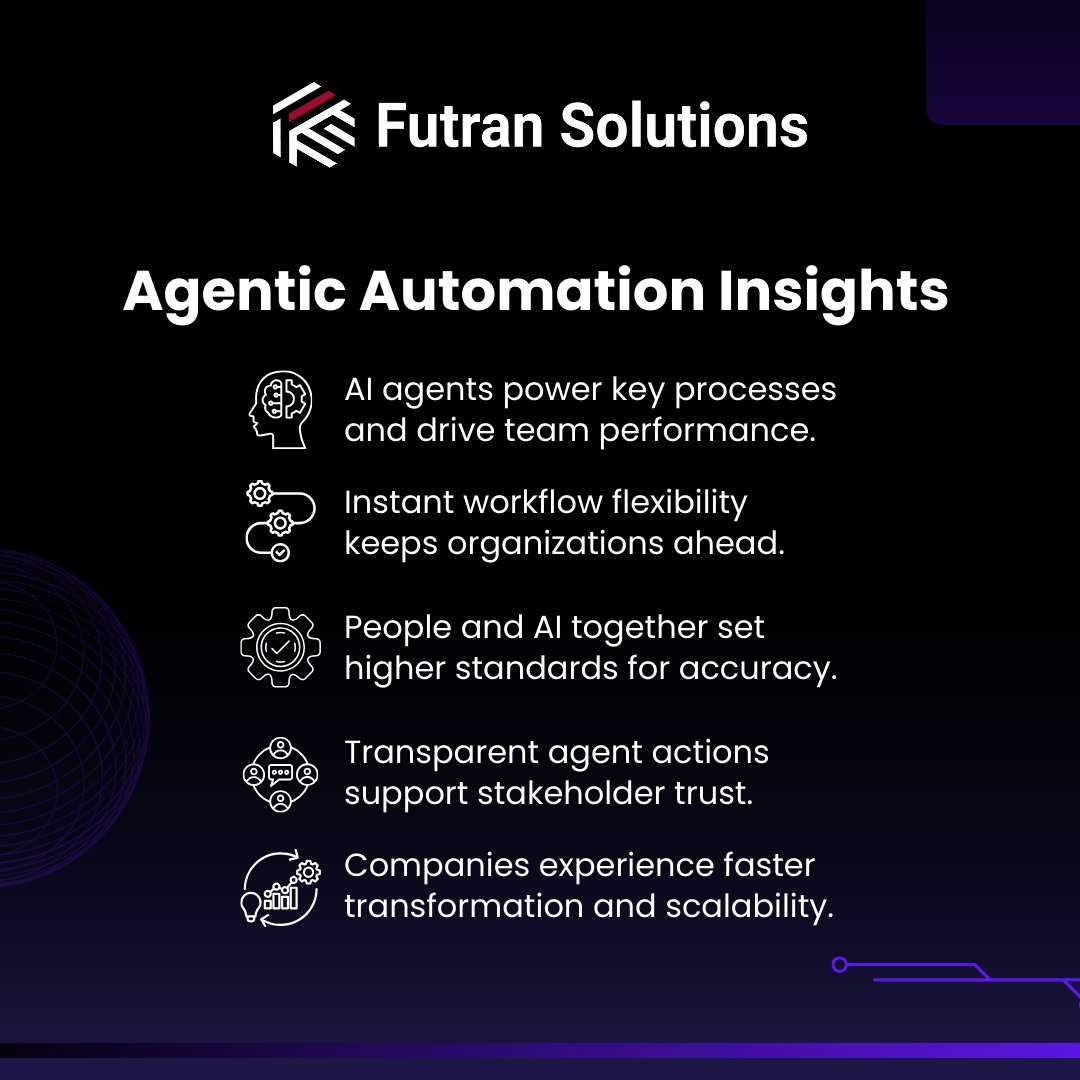 Futran Solutions

Agentic Automation Insights

AI agents power key processes and drive team performance.

Instant workflow flexibility keeps organizations ahead.

People and AI together set higher standards for accuracy.

Transparent agent actions support stakeholder trust.

Companies experience faster transformation and scalability.